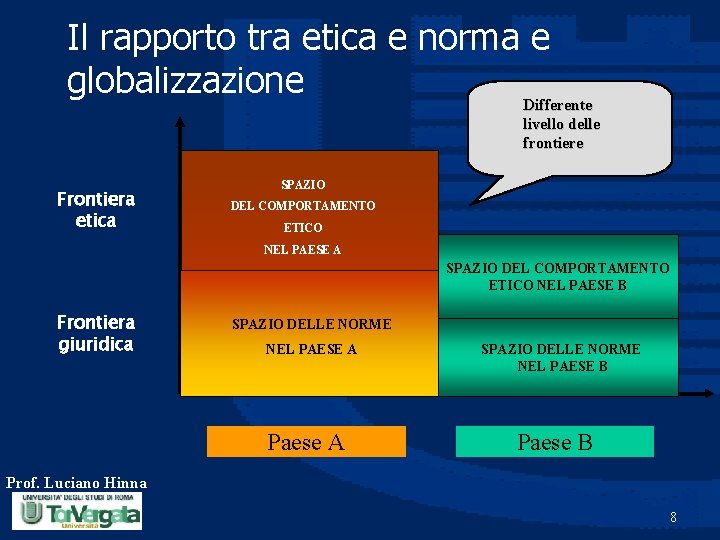 Il rapporto tra etica e norma e globalizzazione

Differente livello delle frontiere

Frontiera etica

Frontiera giuridica

SPAZIO DEL COMPORTAMENTO ETICO NEL PAESE A

SPAZIO DELLE NORME NEL PAESE A

SPAZIO DEL COMPORTAMENTO ETICO NEL PAESE B

SPAZIO DELLE NORME NEL PAESE B

Paese A

Paese B

Prof. Luciano Hinna

UNIVERSITA' DEGLI STUDI DI ROMA
Tor Vergata
Università

8